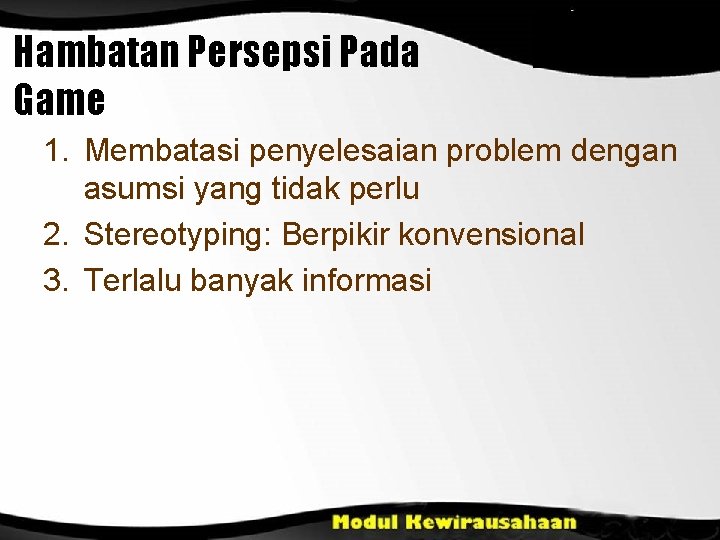 Hambatan Persepsi Pada Game

1. Membatasi penyelesaian problem dengan asumsi yang tidak perlu
2. Stereotyping: Berpikir konvensional
3. Terlalu banyak informasi

Modul Kewirausahaan